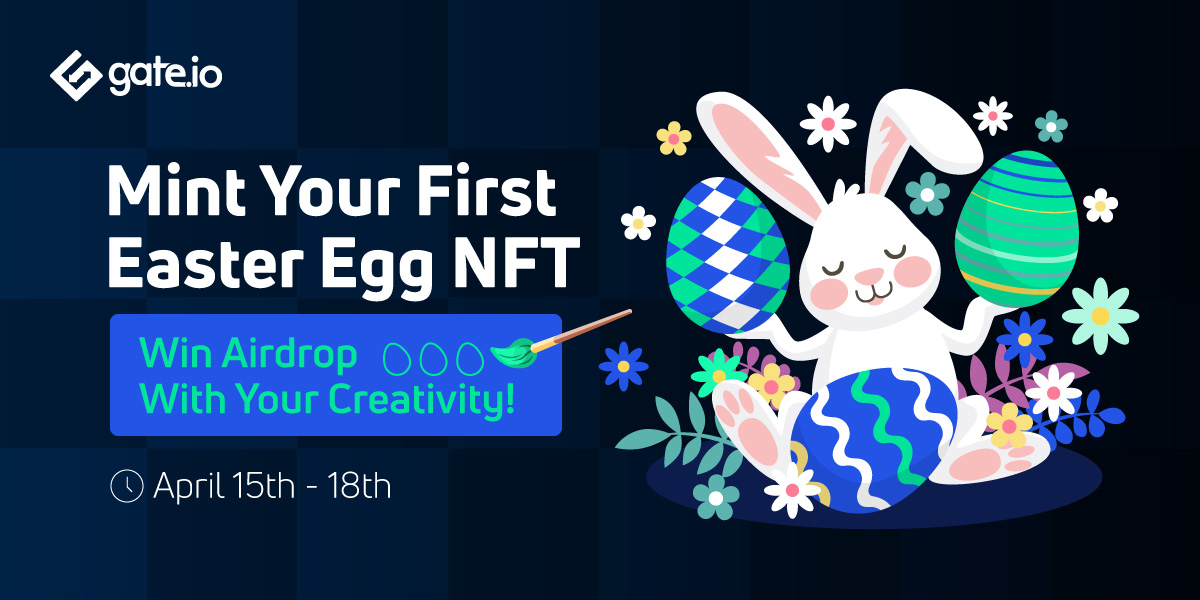 gate.io

Mint Your First Easter Egg NFT

Win Airdrop With Your Creativity!

April 15th - 18th